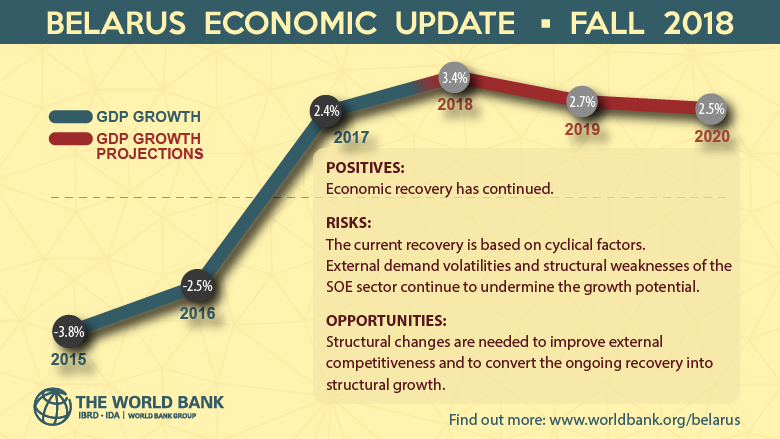 BELARUS ECONOMIC UPDATE ▪ FALL 2018

GDP GROWTH
GDP GROWTH PROJECTIONS

-3.8%
2015
-2.5%
2016
2.4%
2017
3.4%
2018
2.7%
2019
2.5%
2020

POSITIVES:
Economic recovery has continued.

RISKS:
The current recovery is based on cyclical factors. External demand volatilities and structural weaknesses of the SOE sector continue to undermine the growth potential.

OPPORTUNITIES:
Structural changes are needed to improve external competitiveness and to convert the ongoing recovery into structural growth.

THE WORLD BANK
IBRD • IDA | WORLD BANK GROUP

Find out more: www.worldbank.org/belarus